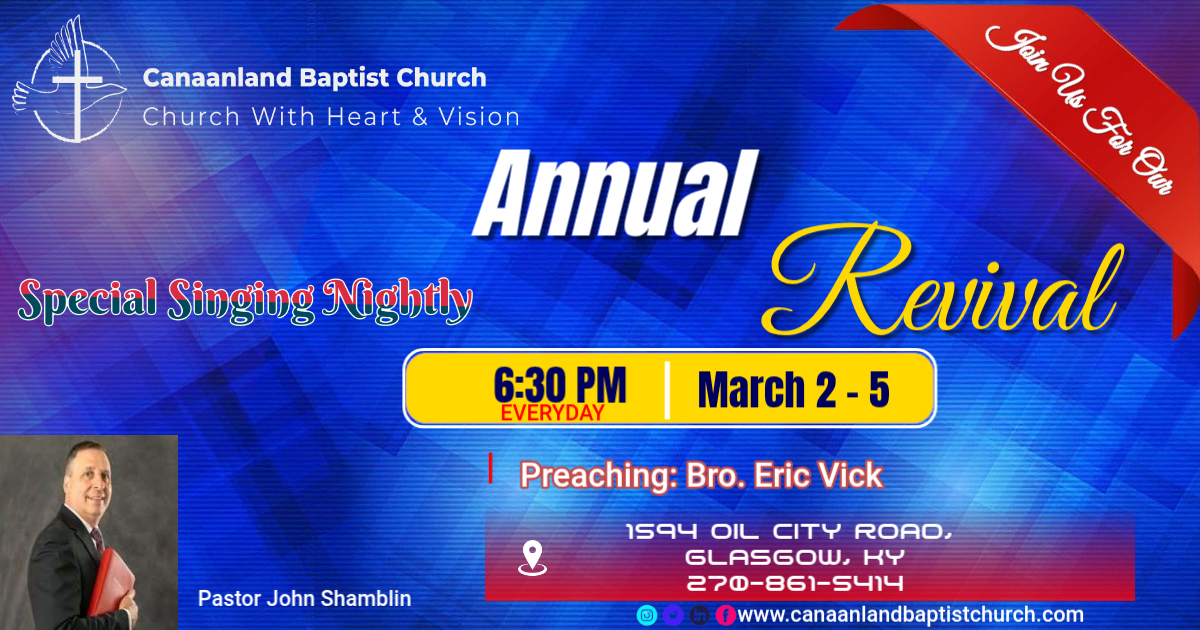 Canaanland Baptist Church
Church With Heart & Vision

Join Us For Our

Annual
Revival

Special Singing Nightly

6:30 PM
EVERYDAY

March 2 - 5

Preaching: Bro. Eric Vick

1594 OIL CITY ROAD,
GLASGOW, KY
270-861-5414

Pastor John Shamblin

www.canaanlandbaptistchurch.com